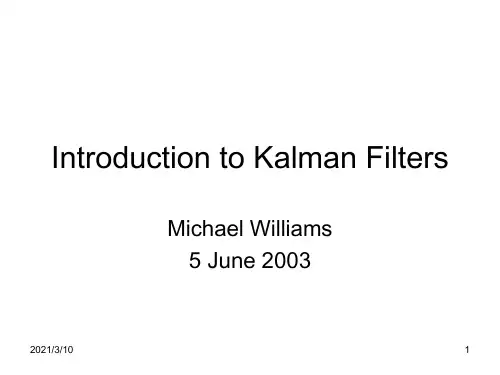 Introduction to Kalman Filters

Michael Williams
5 June 2003

2021/3/10

1